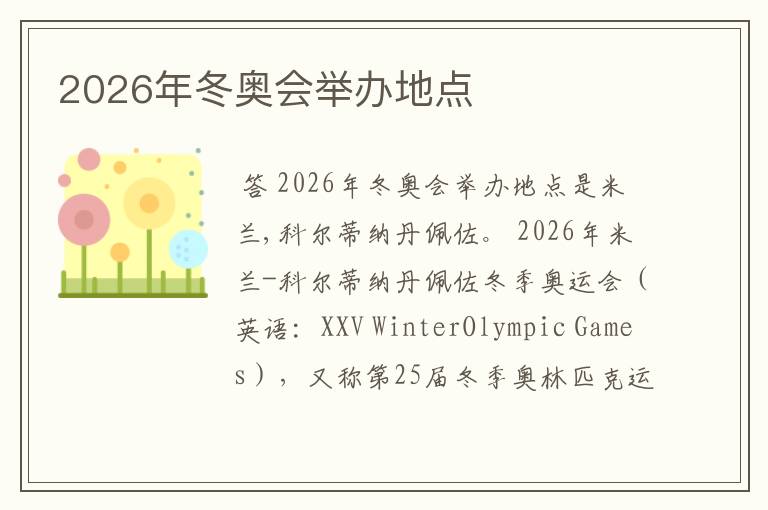 2026年冬奥会举办地点

答 2026年冬奥会举办地点是米兰,科尔蒂纳丹佩佐。 2026年米兰-科尔蒂纳丹佩佐冬季奥运会（英语：XXV WinterOlympic Games），又称第25届冬季奥林匹克运